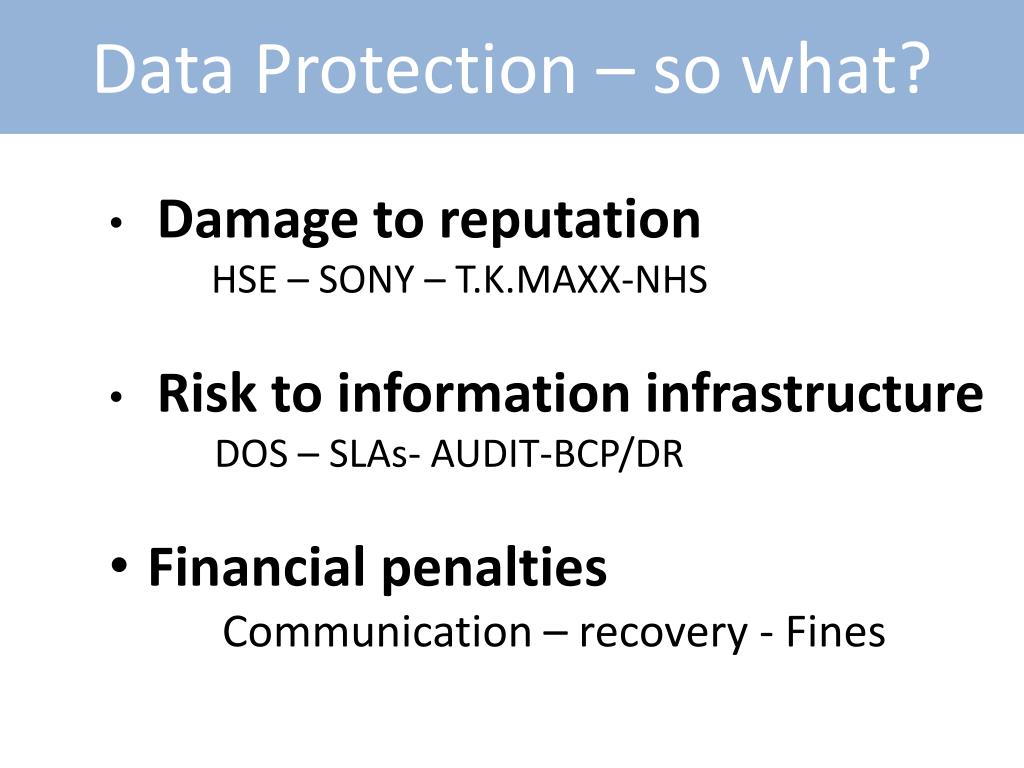 Data Protection – so what?

• Damage to reputation
HSE – SONY – T.K.MAXX-NHS

• Risk to information infrastructure
DOS – SLAs- AUDIT-BCP/DR

• Financial penalties
Communication – recovery - Fines